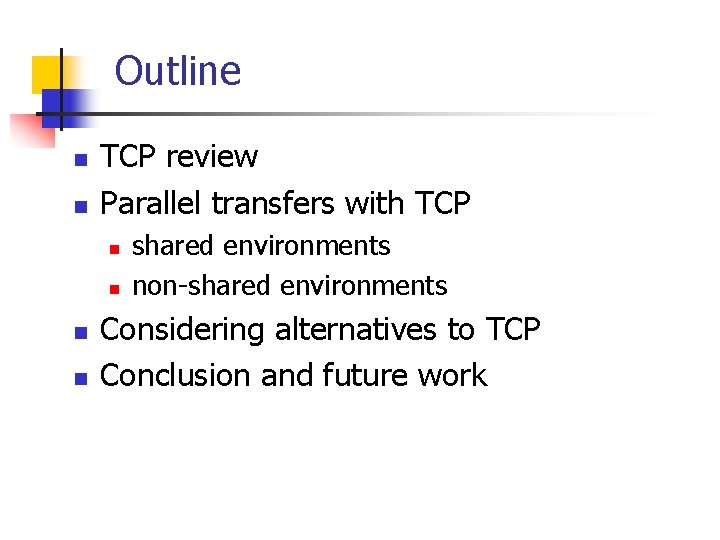 Outline

• TCP review
• Parallel transfers with TCP
• shared environments
• non-shared environments
• Considering alternatives to TCP
• Conclusion and future work